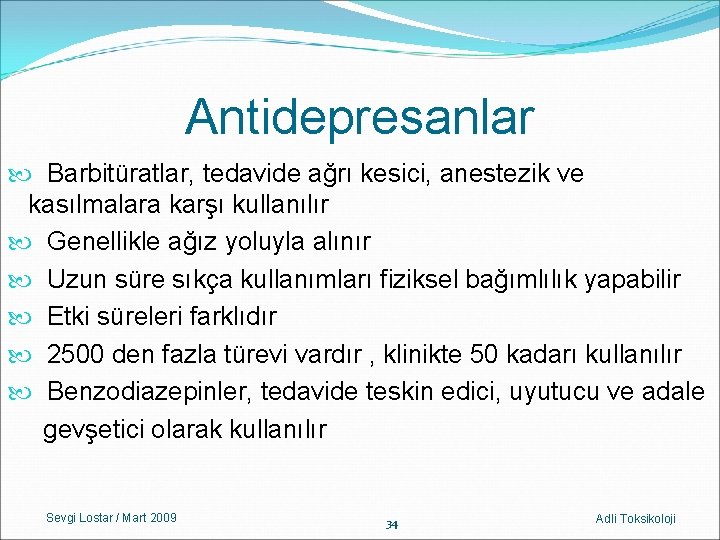 Antidepresanlar

Barbitüratlar, tedavide ağrı kesici, anestezik ve kasılmalara karşı kullanılır

Genellikle ağız yoluyla alınır

Uzun süre sıkça kullanımları fiziksel bağımlılık yapabilir

Etki süreleri farklıdır

2500 den fazla türevi vardır , klinikte 50 kadarı kullanılır

Benzodiazepinler, tedavide teskin edici, uyutucu ve adale gevşetici olarak kullanılır

Sevgi Lostar / Mart 2009

34

Adli Toksikoloji